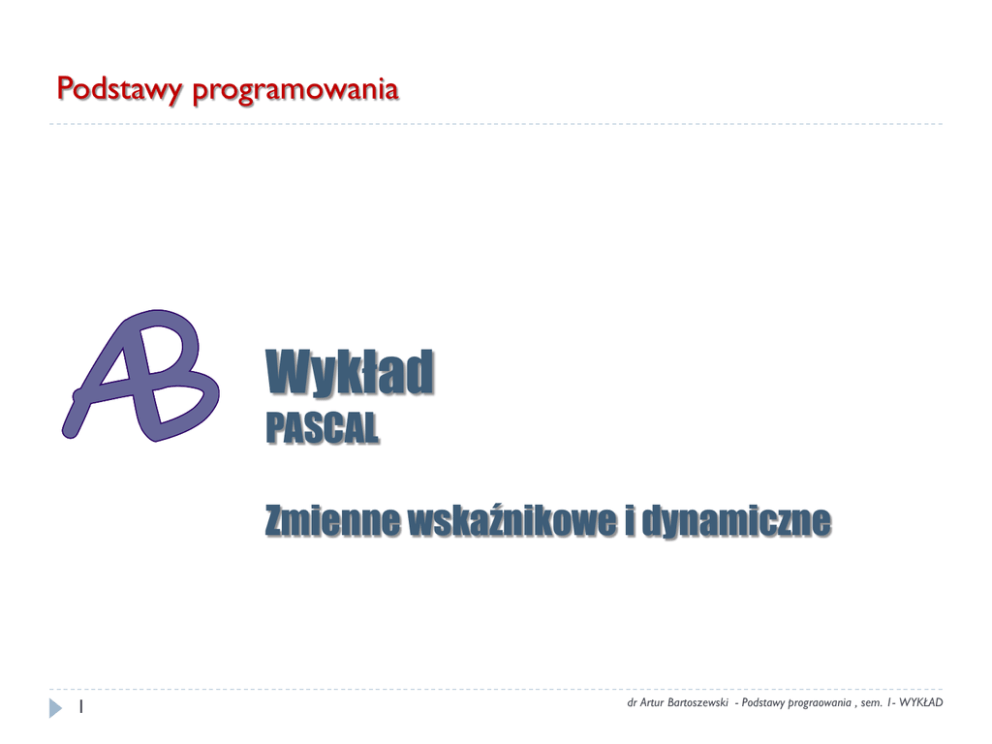 Podstawy programowania

AB

Wykład
PASCAL

Zmienne wskaźnikowe i dynamiczne

1

dr Artur Bartoszewski - Podstawy prograowania , sem. 1- WYKŁAD